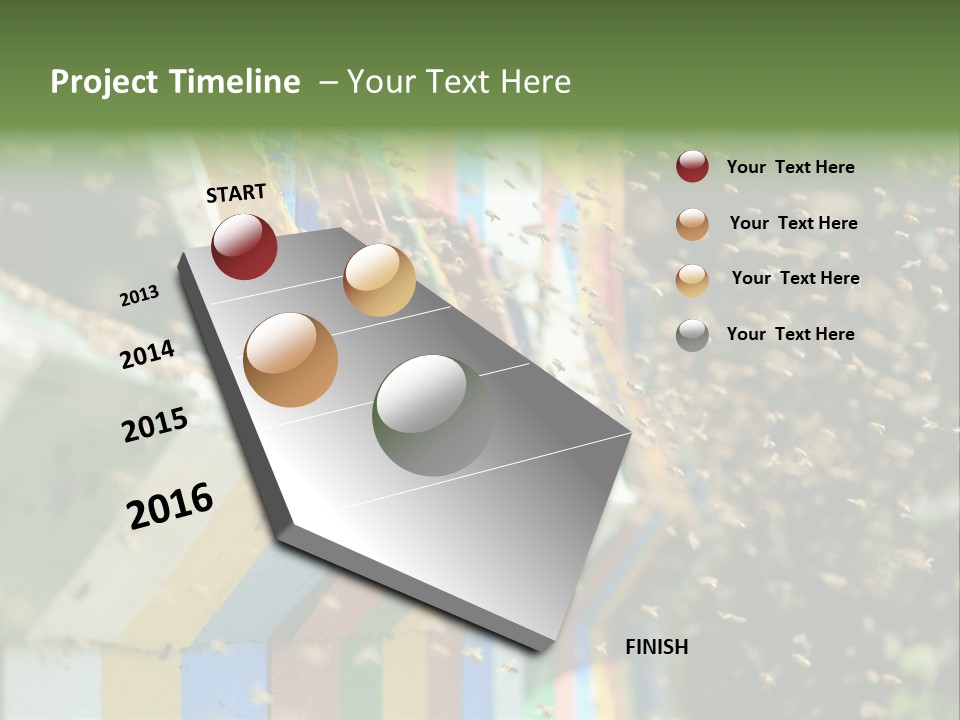 Project Timeline – Your Text Here

START

2013

2014

2015

2016

FINISH

Your Text Here

Your Text Here

Your Text Here

Your Text Here